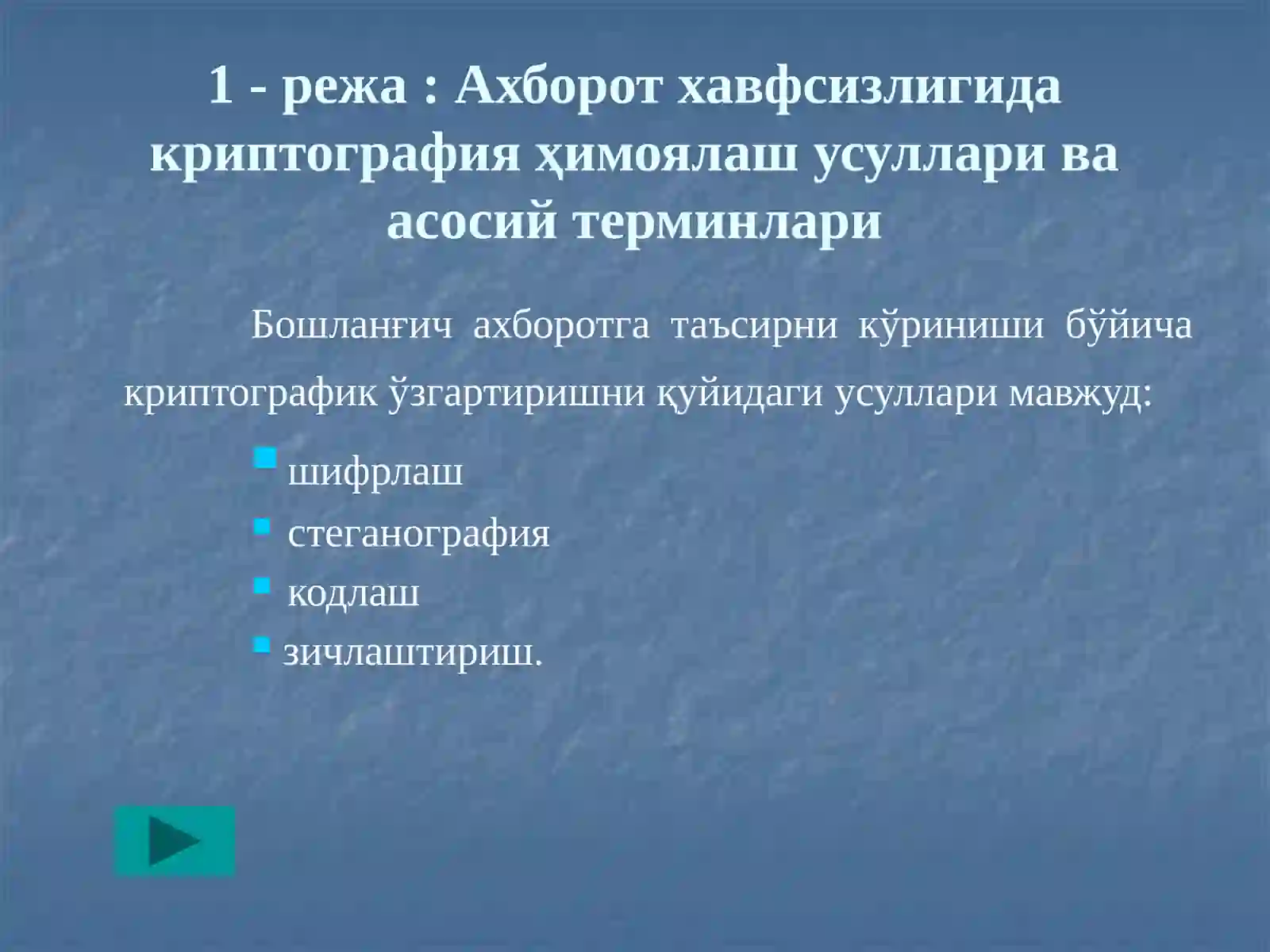 1 - режа : Ахборот хавфсизлигида криптография ҳимоялаш усуллари ва асосий терминлари

Бошланғич ахборотга таъсирни кўриниши бўйича криптографик ўзгартиришни қуйидаги усуллари мавжуд:

шифрлаш
стеганография
кодлаш
зичлаштириш.